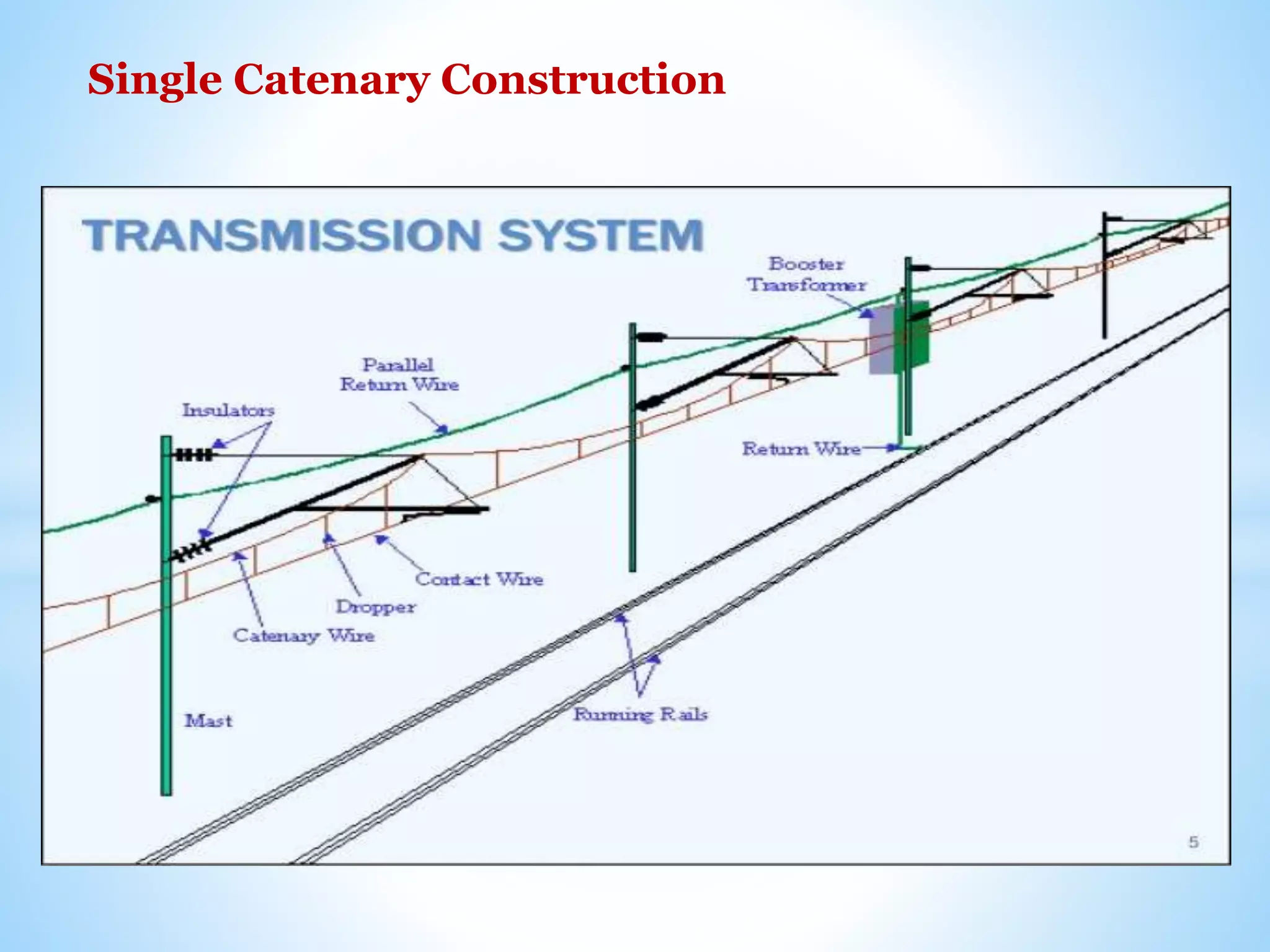 Single Catenary Construction

TRANSMISSION SYSTEM

Booster Transformer

Parallel Return Wire

Insulators

Return Wire

Contact Wire

Dropper

Catenary Wire

Mast

Running Rails

5